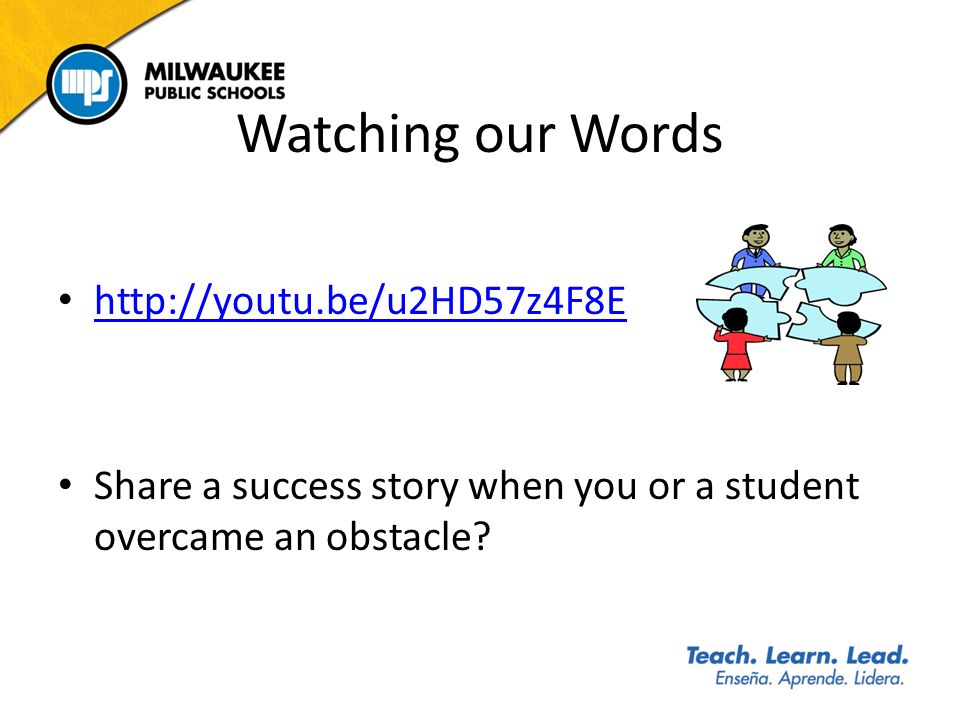 mps MILWAUKEE PUBLIC SCHOOLS

Watching our Words

• http://youtu.be/u2HD57z4F8E

• Share a success story when you or a student overcame an obstacle?

Teach. Learn. Lead.
Enseña. Aprende. Lidera.